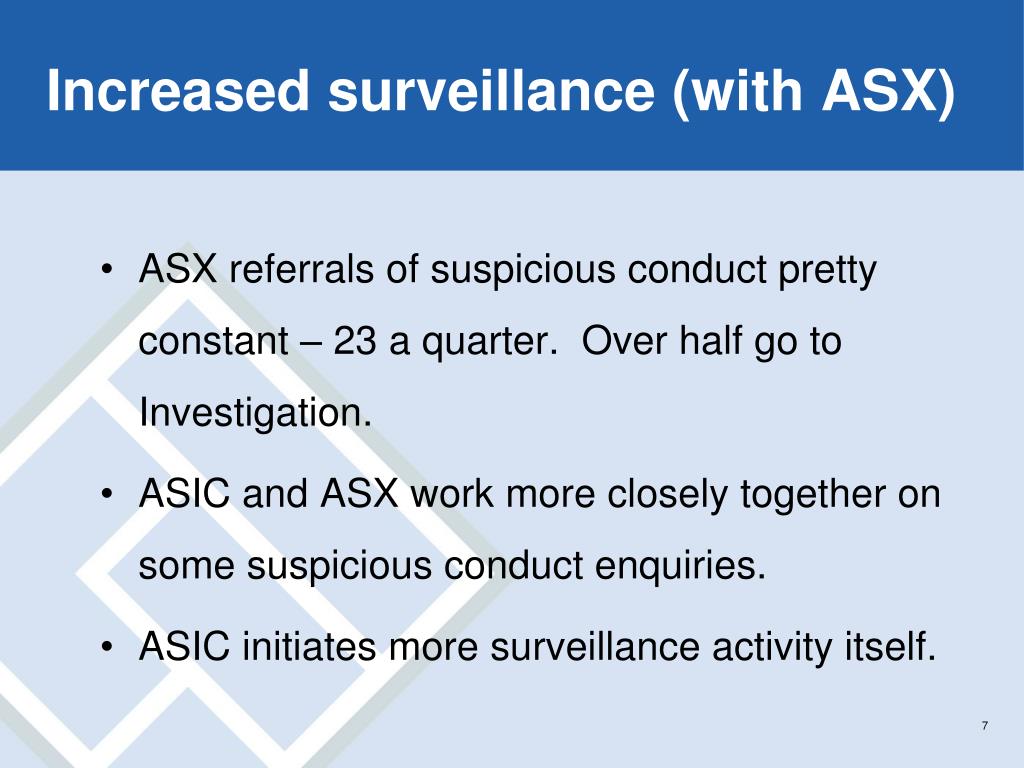 Increased surveillance (with ASX)

• ASX referrals of suspicious conduct pretty constant – 23 a quarter. Over half go to Investigation.

• ASIC and ASX work more closely together on some suspicious conduct enquiries.

• ASIC initiates more surveillance activity itself.

7